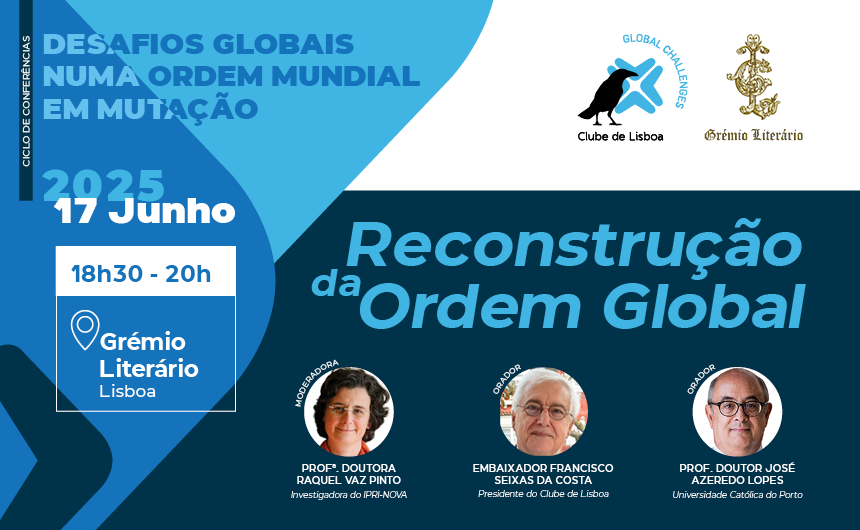 CICLO DE CONFERÊNCIAS

DESAFIOS GLOBAIS NUMA ORDEM MUNDIAL EM MUTAÇÃO

GLOBAL CHALLENGES

Clube de Lisboa

Grémio Literário

2025

17 Junho

18h30 - 20h

Grémio Literário
Lisboa

Reconstrução da Ordem Global

MODERADORA
PROFª. DOUTORA RAQUEL VAZ PINTO
Investigadora do IPRI-NOVA

ORADOR
EMBAIXADOR FRANCISCO SEIXAS DA COSTA
Presidente do Clube de Lisboa

ORADOR
PROF. DOUTOR JOSÉ AZEREDO LOPES
Universidade Católica do Porto